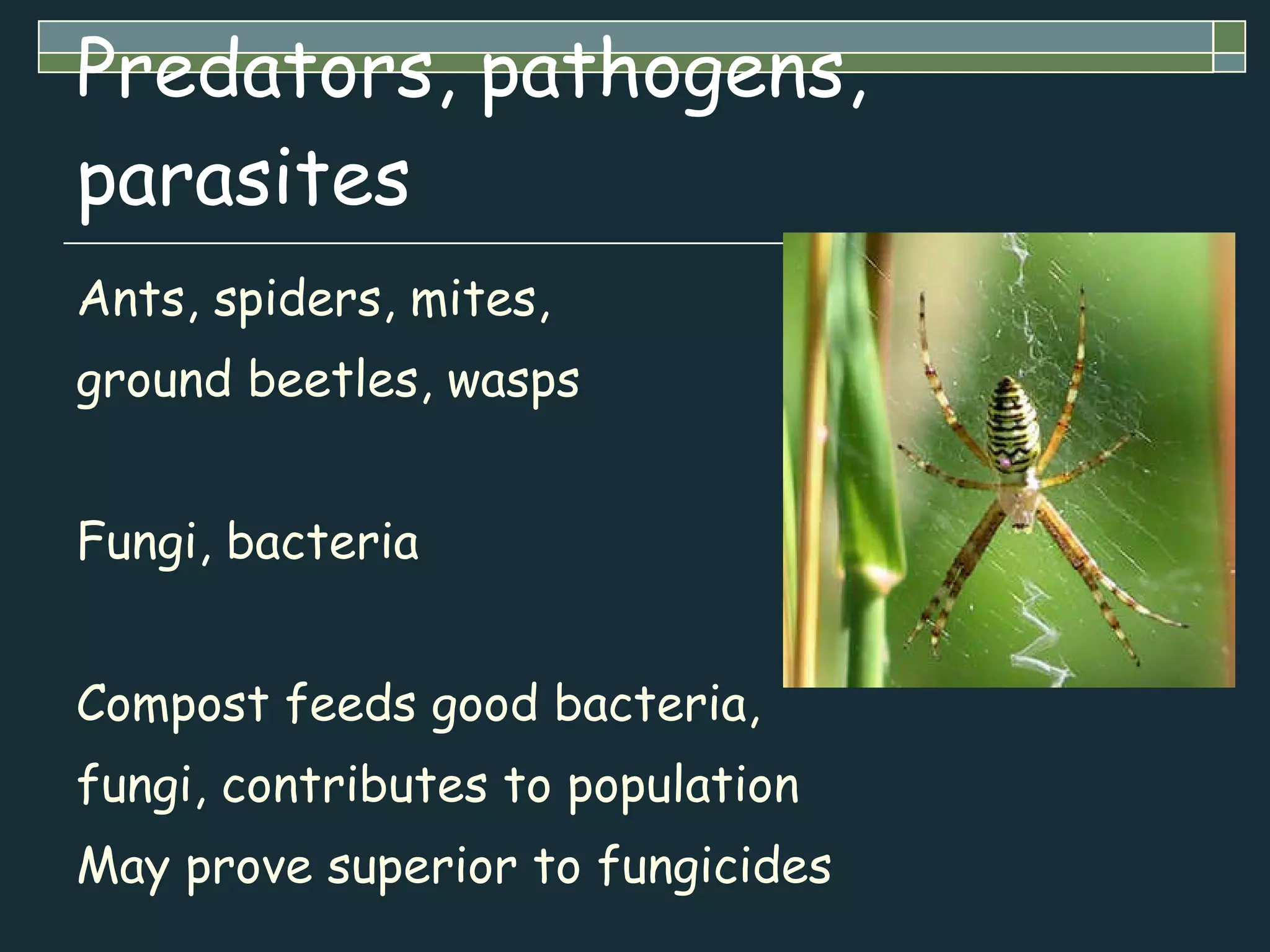 Predators, pathogens, parasites

Ants, spiders, mites, ground beetles, wasps

Fungi, bacteria

Compost feeds good bacteria, fungi, contributes to population
May prove superior to fungicides